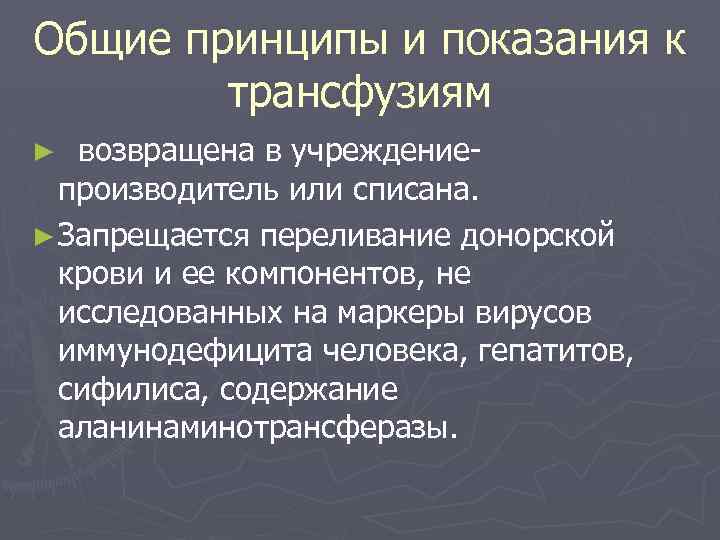 Общие принципы и показания к трансфузиям

► возвращена в учреждение-производитель или списана.

► Запрещается переливание донорской крови и ее компонентов, не исследованных на маркеры вирусов иммунодефицита человека, гепатитов, сифилиса, содержание аланинаминотрансферазы.